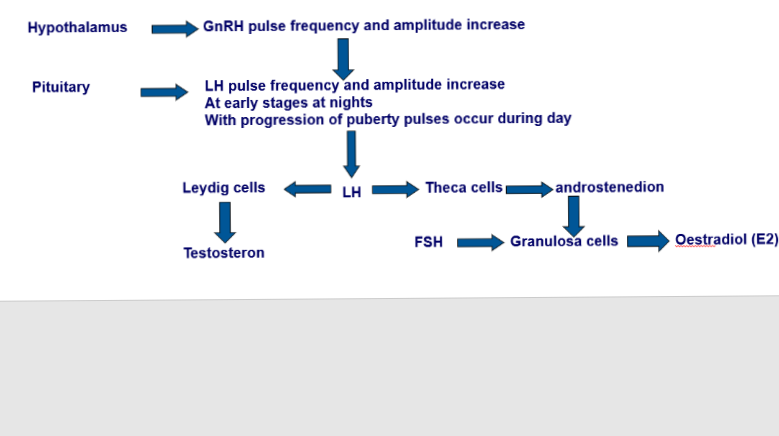 Hypothalamus

GnRH pulse frequency and amplitude increase

Pituitary

LH pulse frequency and amplitude increase
At early stages at nights
With progression of puberty pulses occur during day

Leydig cells

LH

Theca cells

androstenedion

Testosteron

FSH

Granulosa cells

Oestradiol (E2)